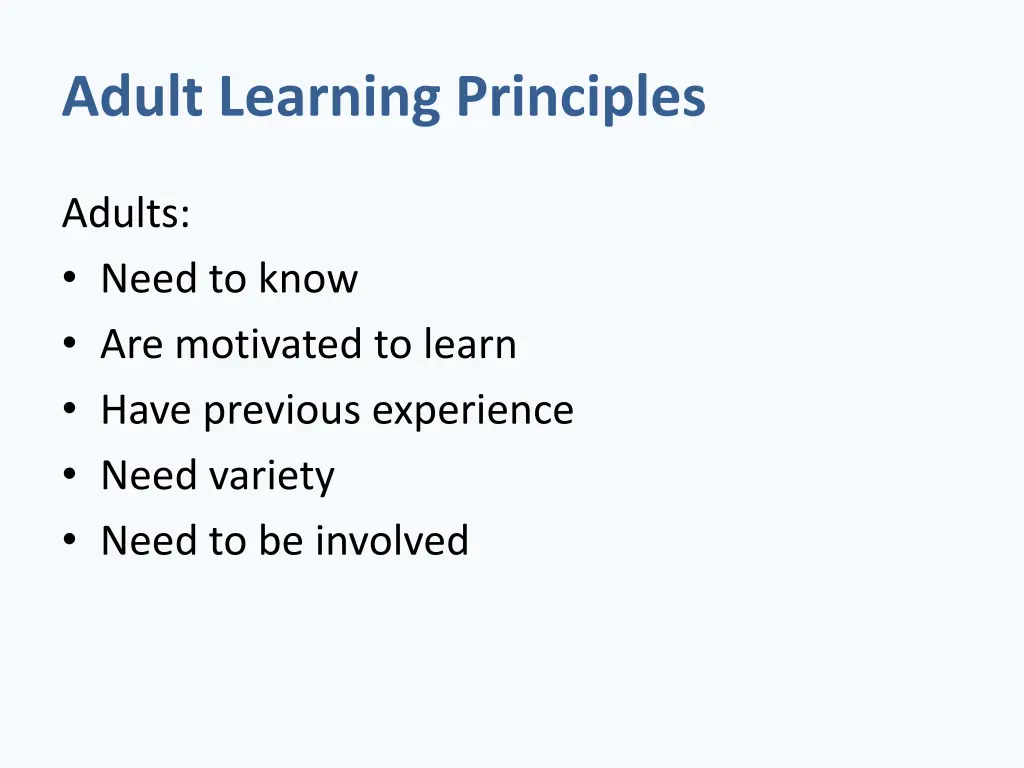 Adult Learning Principles

Adults:
• Need to know
• Are motivated to learn
• Have previous experience
• Need variety
• Need to be involved